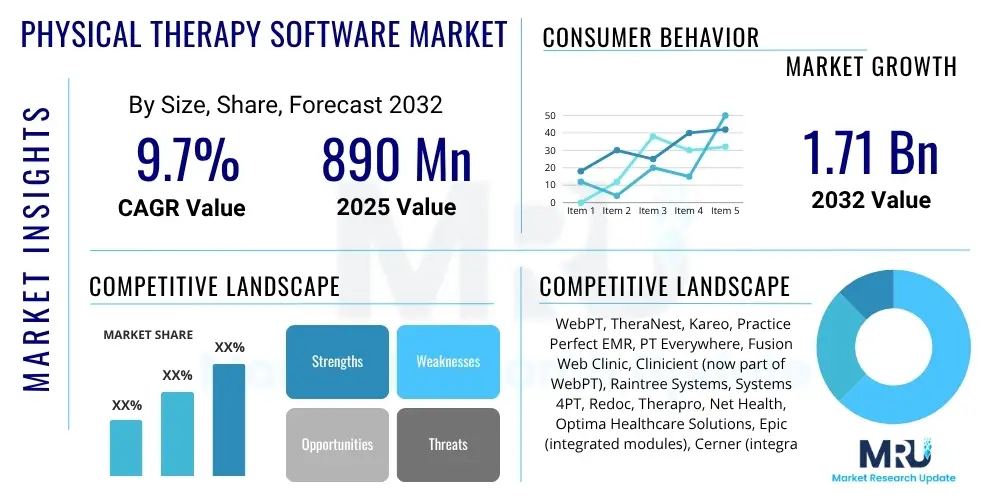 PHYSICAL THERAPY SOFTWARE MARKET

MARKET INSIGHTS

By Size, Share, Forecast 2032

9.7%
CAGR Value

890 Mn
2025 Value

CONSUMER BEHAVIOR

MARKET GROWTH

50
40
30
20
10
0
Item 1 Item 2 Item 3 Item 4 Item 5

1.71 Bn
2032 Value

COMPETITIVE LANDSCAPE

MARKET SHARE

XX%
XX%
XX%

Strengths
Weaknesses
Opportunities
Threats

COMPETITIVE LANDSCAPE

WebPT, TheraNest, Kareo, Practice Perfect EMR, PT Everywhere, Fusion Web Clinic, Clinicient (now part of WebPT), Raintree Systems, Systems 4PT, Redoc, Therapro, Net Health, Optima Healthcare Solutions, Epic (integrated modules), Cerner (integra

MRU
Market Research Update